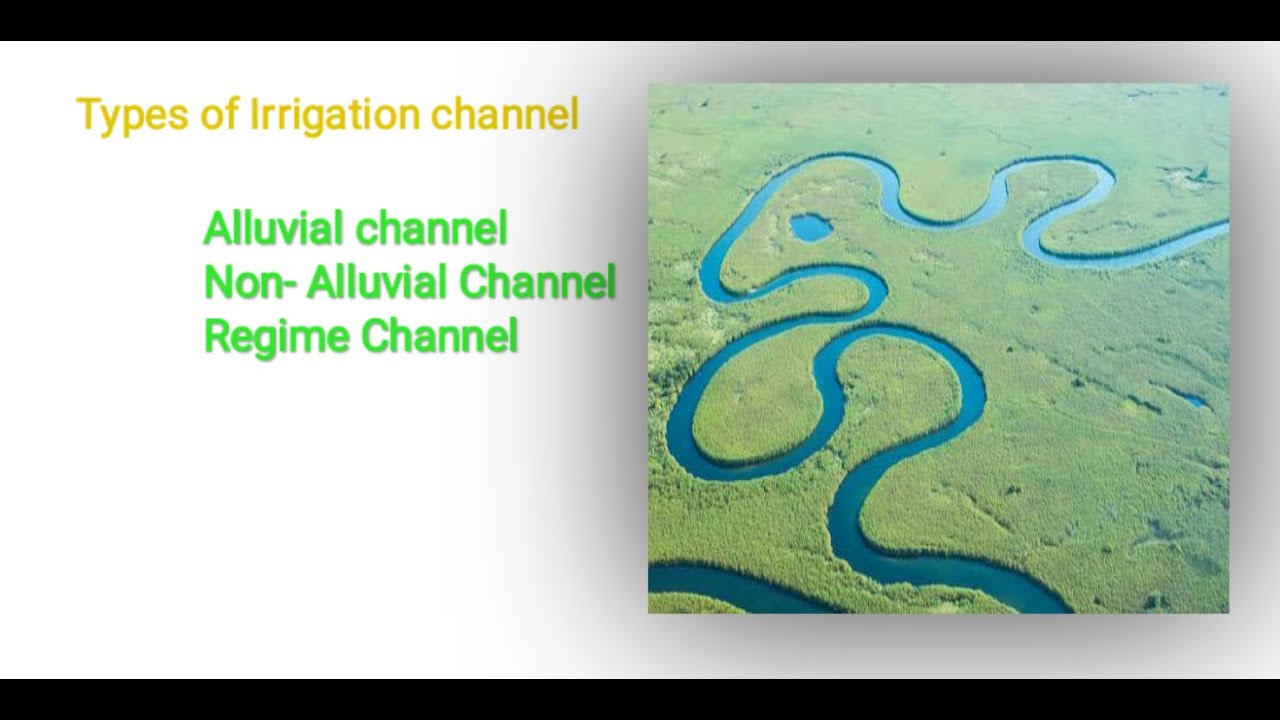 Types of Irrigation channel

Alluvial channel
Non- Alluvial Channel
Regime Channel